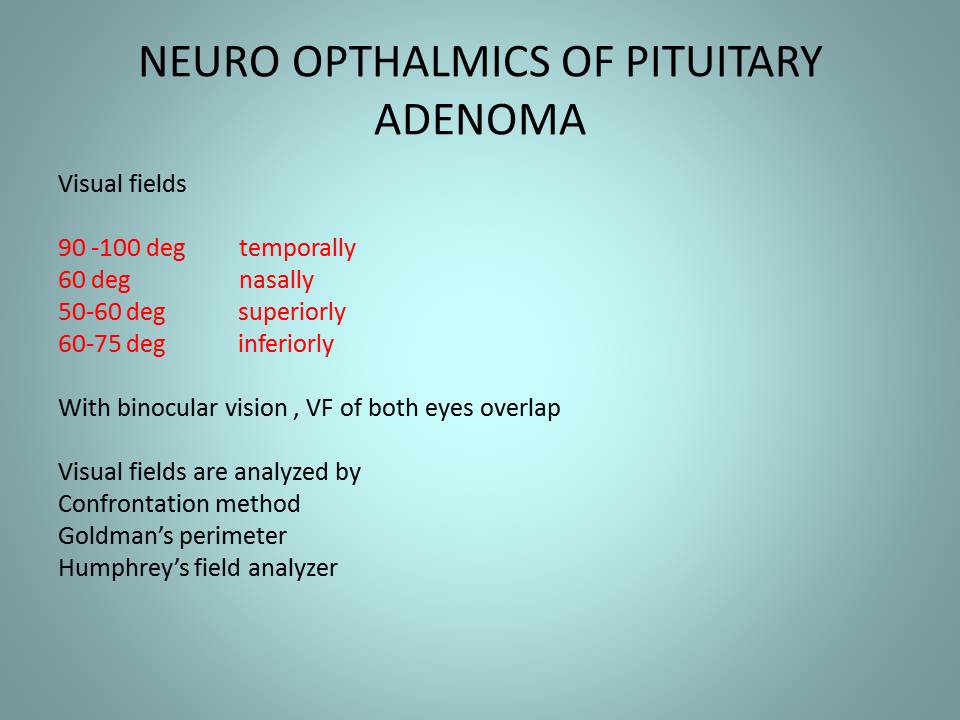 NEURO OPTHALMICS OF PITUITARY ADENOMA

Visual fields

90 -100 deg temporally
60 deg nasally
50-60 deg superiorly
60-75 deg inferiorly

With binocular vision , VF of both eyes overlap

Visual fields are analyzed by
Confrontation method
Goldman's perimeter
Humphrey's field analyzer